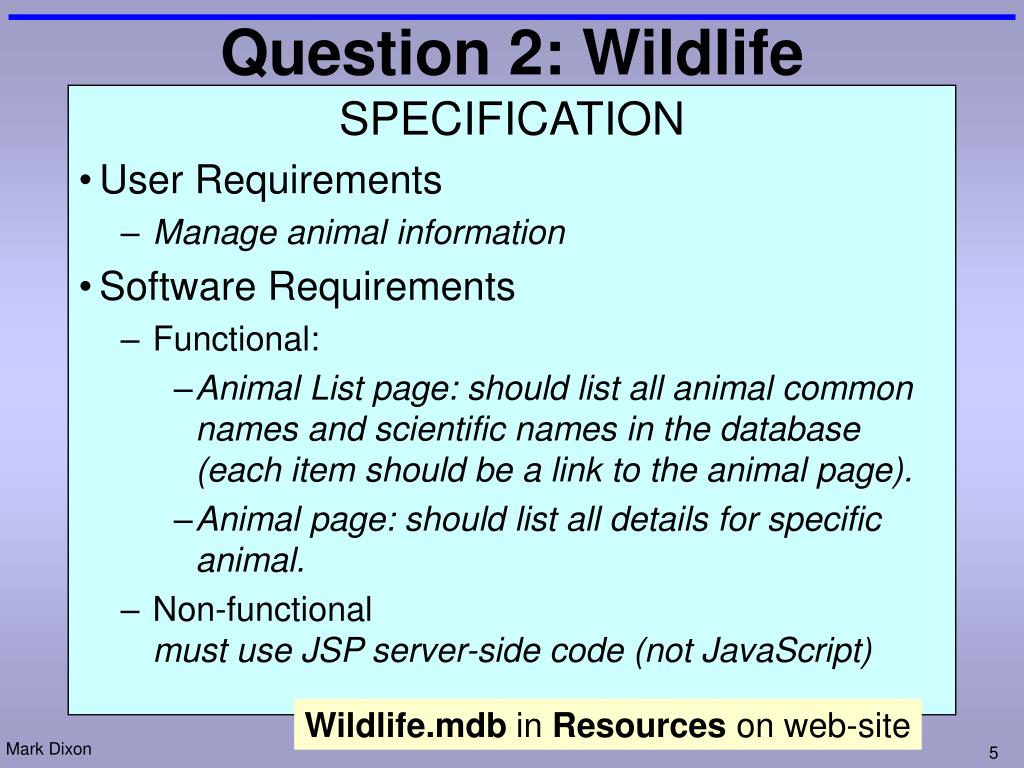 Question 2: Wildlife

SPECIFICATION

• User Requirements
– Manage animal information

• Software Requirements
– Functional:
– Animal List page: should list all animal common names and scientific names in the database (each item should be a link to the animal page).
– Animal page: should list all details for specific animal.
– Non-functional
must use JSP server-side code (not JavaScript)

Wildlife.mdb in Resources on web-site

Mark Dixon

5